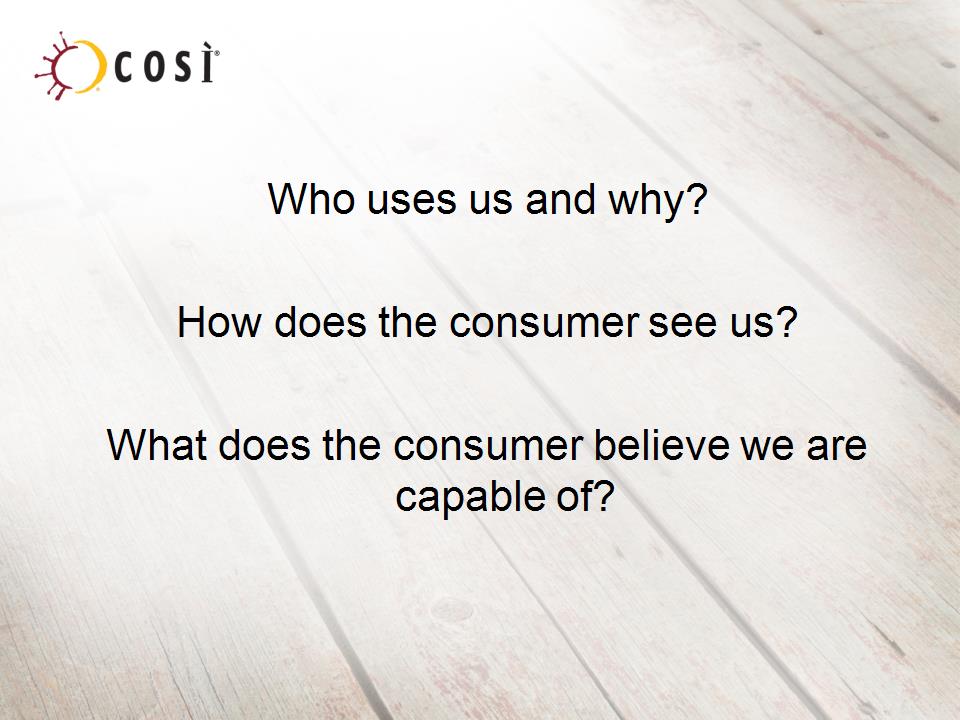 COSÌ®

Who uses us and why?

How does the consumer see us?

What does the consumer believe we are capable of?